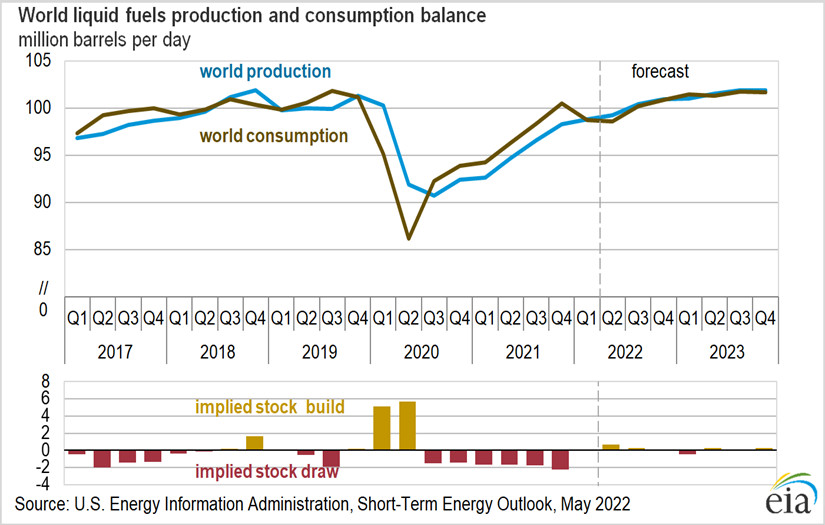 World liquid fuels production and consumption balance
million barrels per day

105
100
95
90
85
//
0

world production
world consumption
forecast

Q1 Q2 Q3 Q4 Q1 Q2 Q3 Q4 Q1 Q2 Q3 Q4 Q1 Q2 Q3 Q4 Q1 Q2 Q3 Q4 Q1 Q2 Q3 Q4 Q1 Q2 Q3 Q4
2017 2018 2019 2020 2021 2022 2023

8
6
4
2
0
-2
-4

implied stock build
implied stock draw

Source: U.S. Energy Information Administration, Short-Term Energy Outlook, May 2022

eia